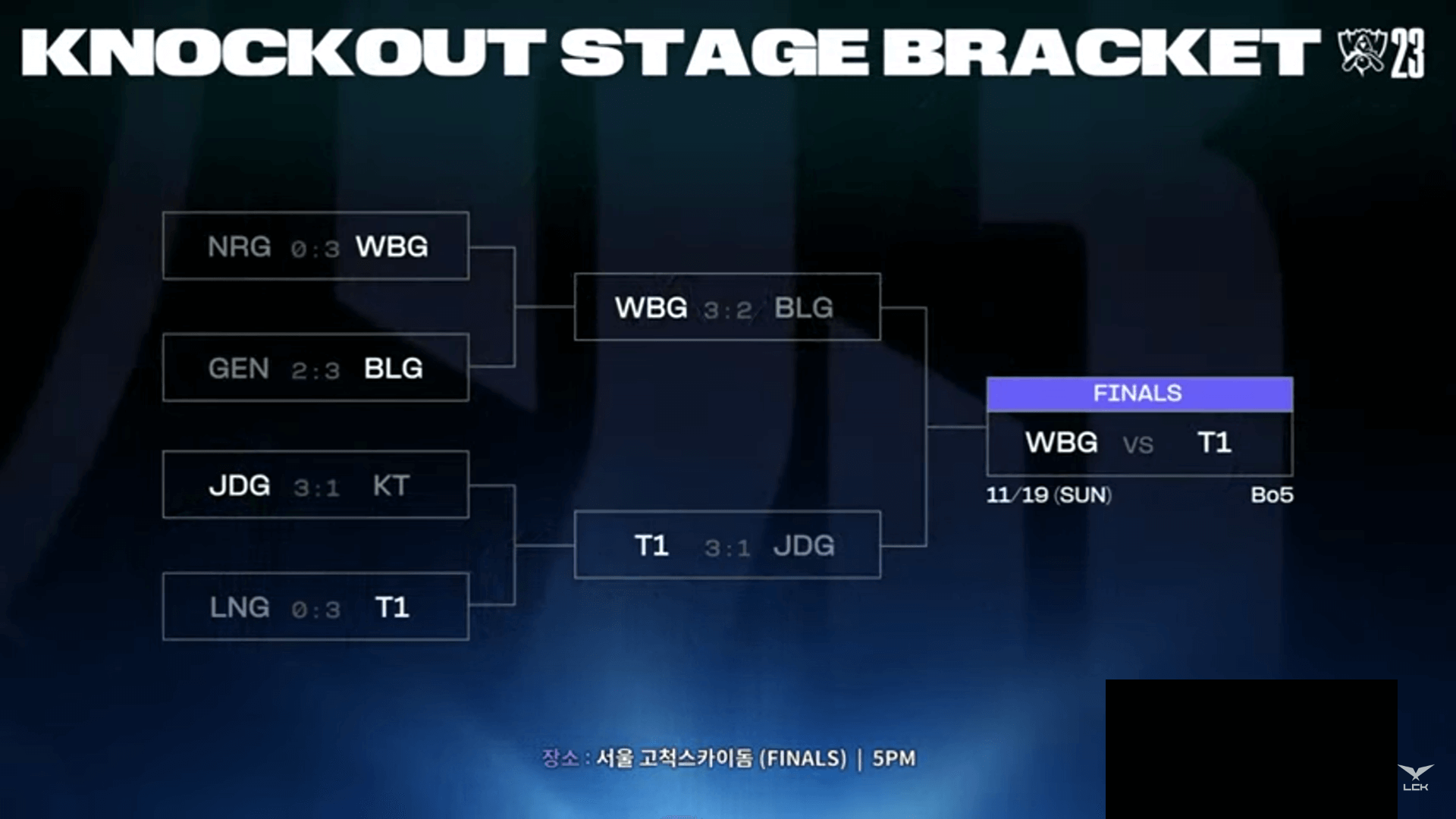 KNOCKOUT STAGE BRACKET 23

NRG 0:3 WBG

GEN 2:3 BLG

JDG 3:1 KT

LNG 0:3 T1

WBG 3:2 BLG

T1 3:1 JDG

FINALS

WBG VS T1

11/19 (SUN) Bo5

장소 : 서울 고척스카이돔 (FINALS) | 5PM

LCK